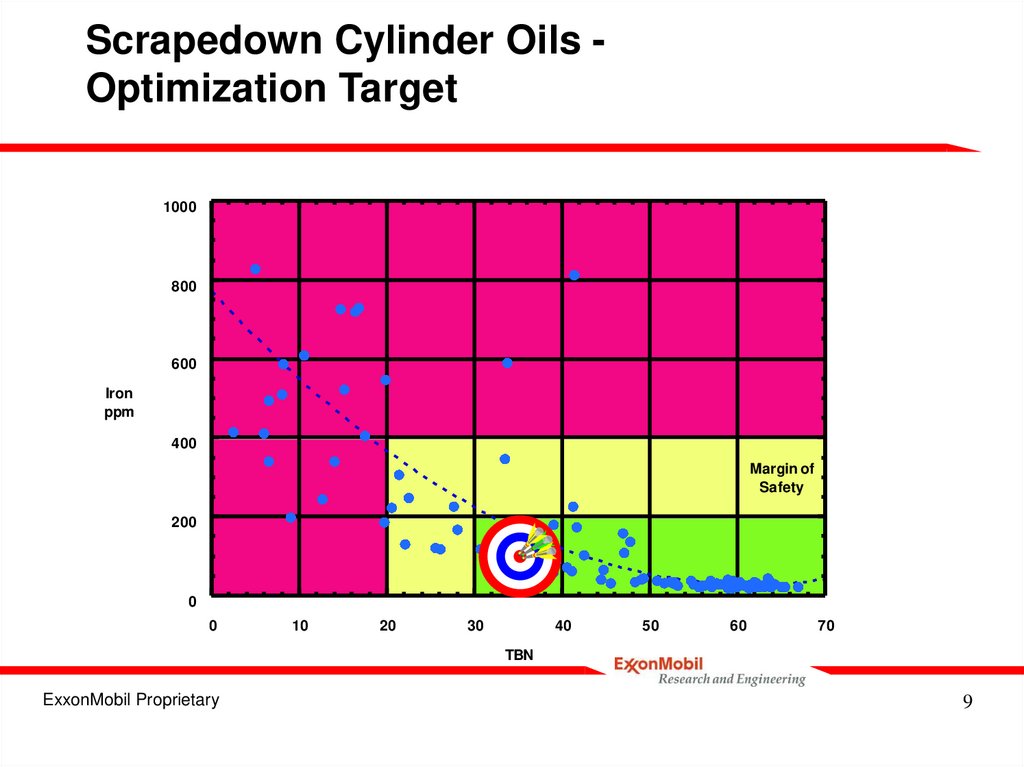 Scrapedown Cylinder Oils - Optimization Target

1000
800
600
400
200
0

Iron ppm

Margin of Safety

0 10 20 30 40 50 60 70

TBN

ExxonMobil
Research and Engineering

ExxonMobil Proprietary

9